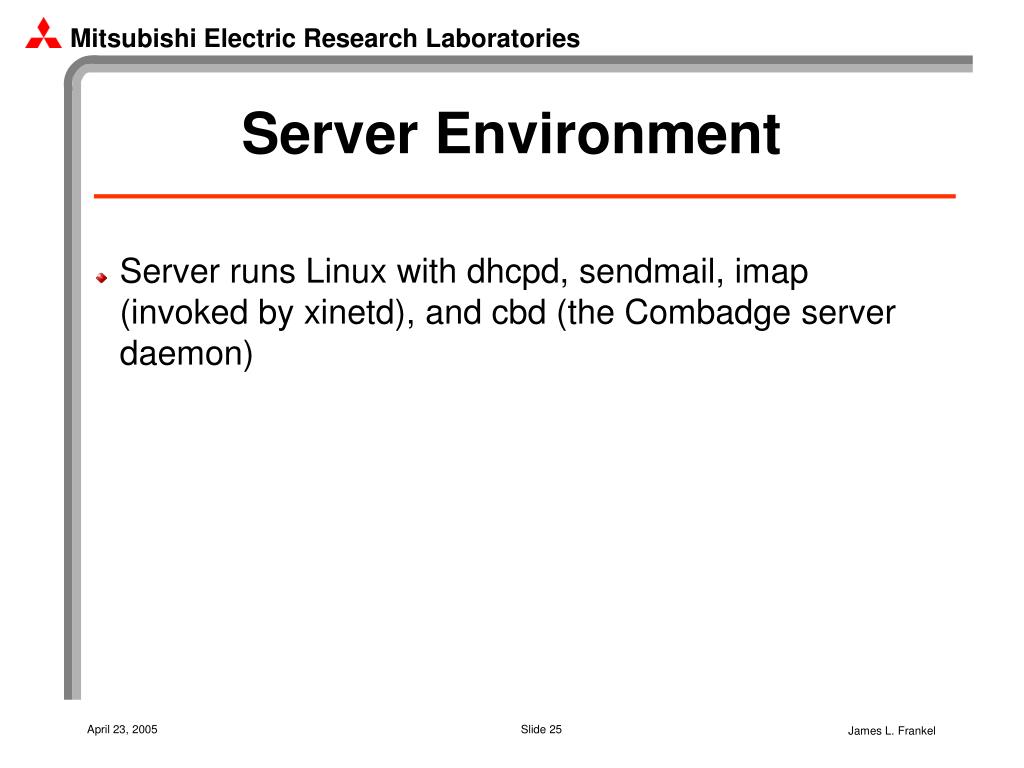 Mitsubishi Electric Research Laboratories

Server Environment

Server runs Linux with dhcpd, sendmail, imap (invoked by xinetd), and cbd (the Combadge server daemon)

April 23, 2005

Slide 25

James L. Frankel